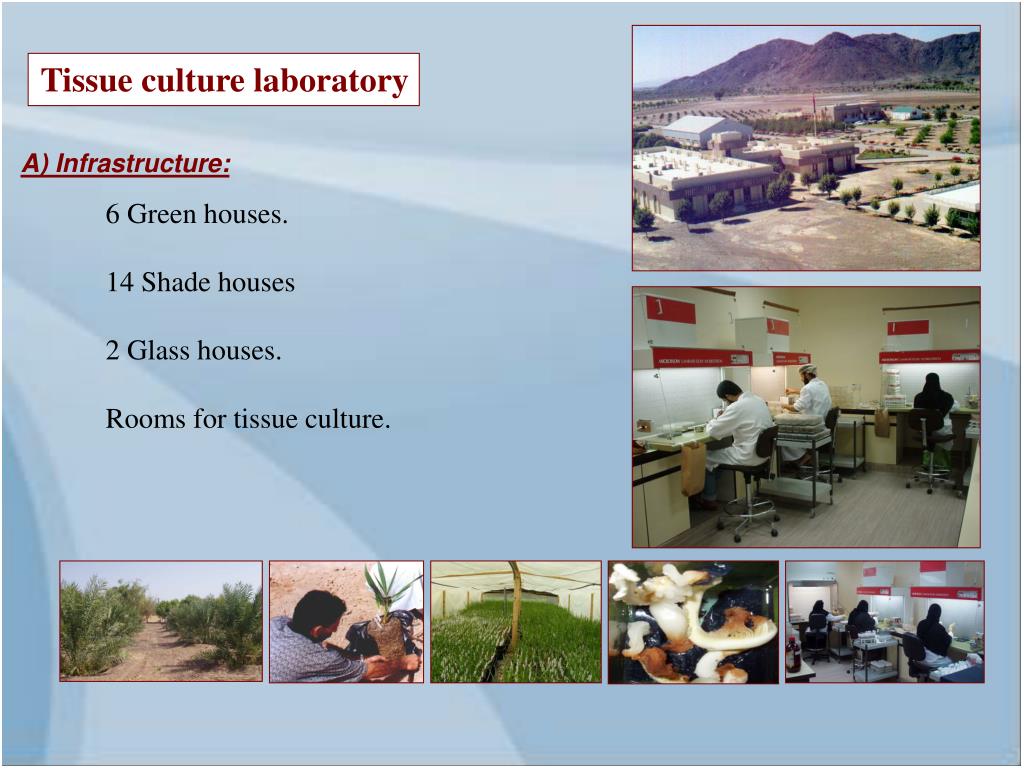 Tissue culture laboratory

A) Infrastructure:

6 Green houses.

14 Shade houses

2 Glass houses.

Rooms for tissue culture.